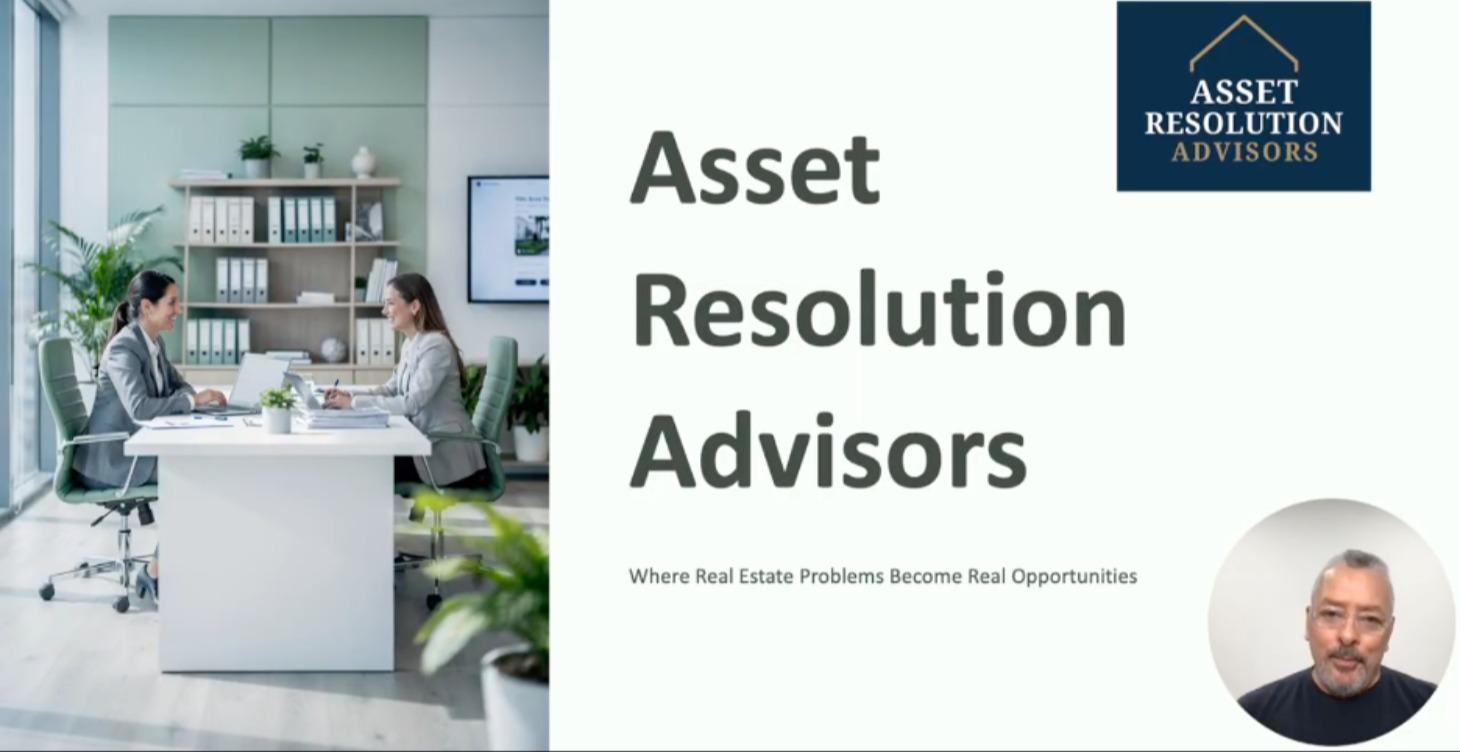 ASSET RESOLUTION ADVISORS

Asset Resolution Advisors

Where Real Estate Problems Become Real Opportunities